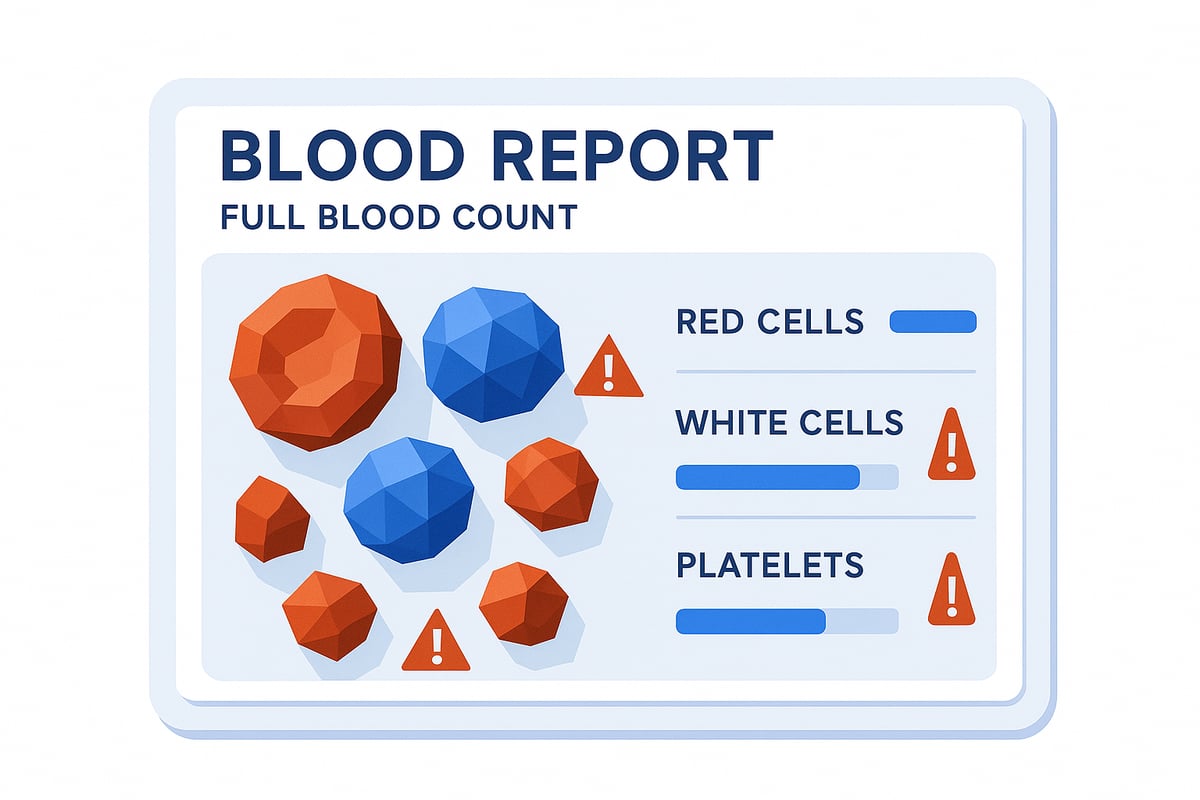 BLOOD REPORT
FULL BLOOD COUNT

RED CELLS

WHITE CELLS

PLATELETS